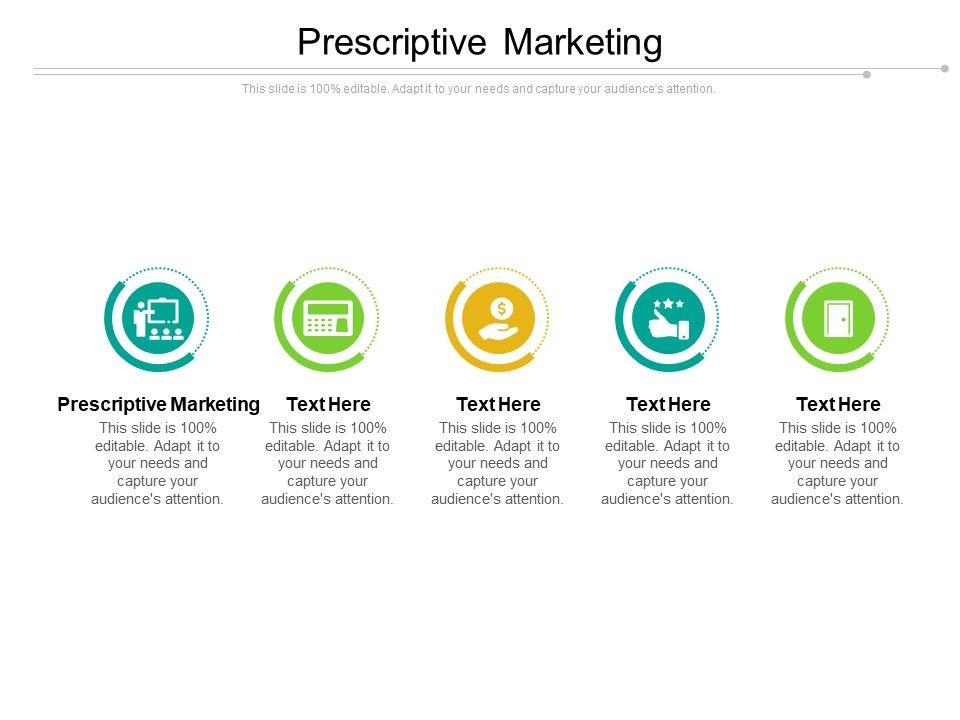 Prescriptive Marketing

This slide is 100% editable. Adapt it to your needs and capture your audience's attention.

Prescriptive Marketing
This slide is 100% editable. Adapt it to your needs and capture your audience's attention.

Text Here
This slide is 100% editable. Adapt it to your needs and capture your audience's attention.

Text Here
This slide is 100% editable. Adapt it to your needs and capture your audience's attention.

Text Here
This slide is 100% editable. Adapt it to your needs and capture your audience's attention.

Text Here
This slide is 100% editable. Adapt it to your needs and capture your audience's attention.